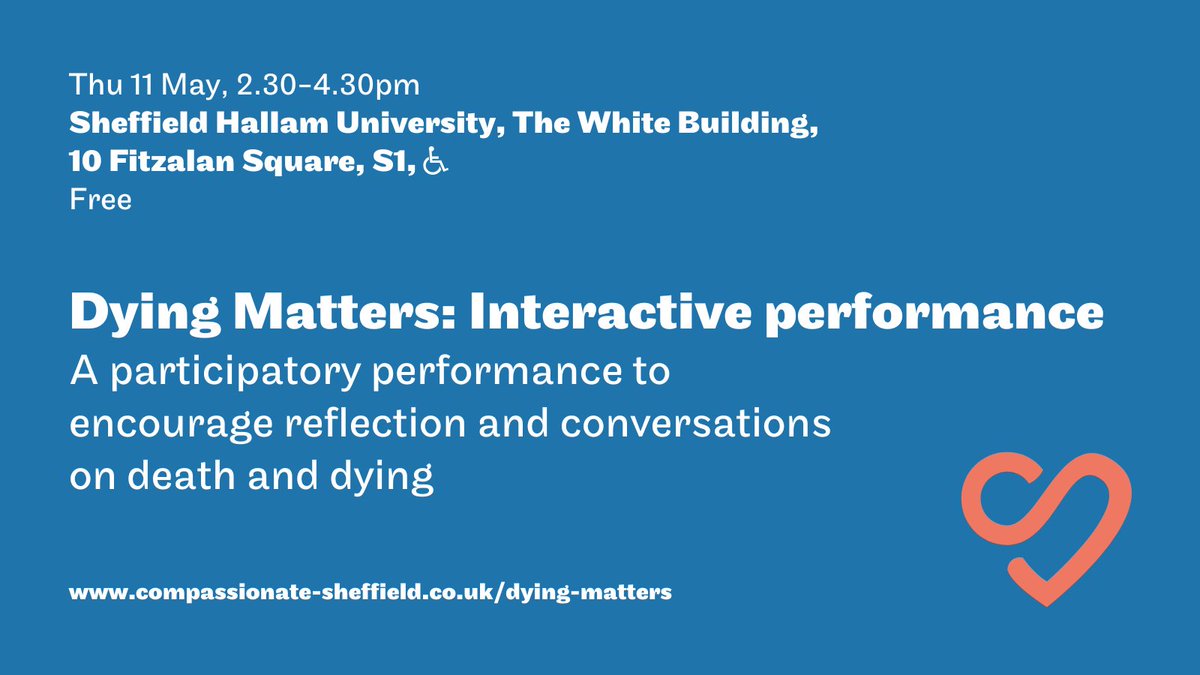 Thu 11 May, 2.30–4.30pm
Sheffield Hallam University, The White Building, 10 Fitzalan Square, S1, ♿
Free

Dying Matters: Interactive performance
A participatory performance to encourage reflection and conversations on death and dying

www.compassionate-sheffield.co.uk/dying-matters